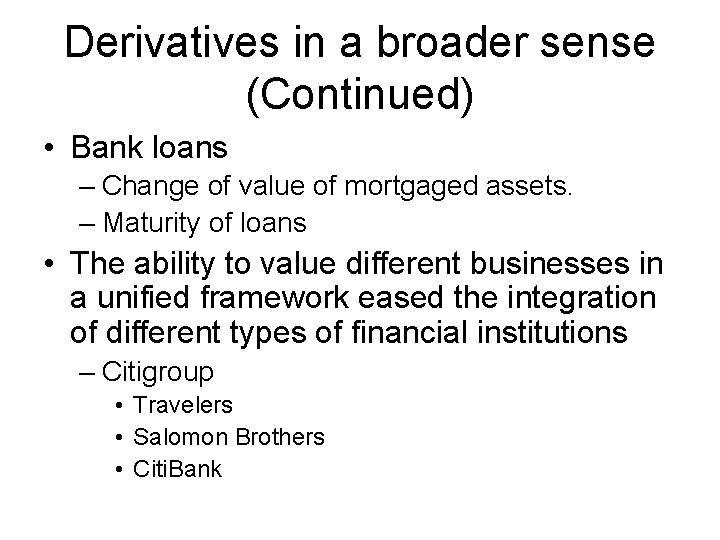 Derivatives in a broader sense (Continued)

• Bank loans
– Change of value of mortgaged assets.
– Maturity of loans
• The ability to value different businesses in a unified framework eased the integration of different types of financial institutions
– Citigroup
• Travelers
• Salomon Brothers
• CitiBank